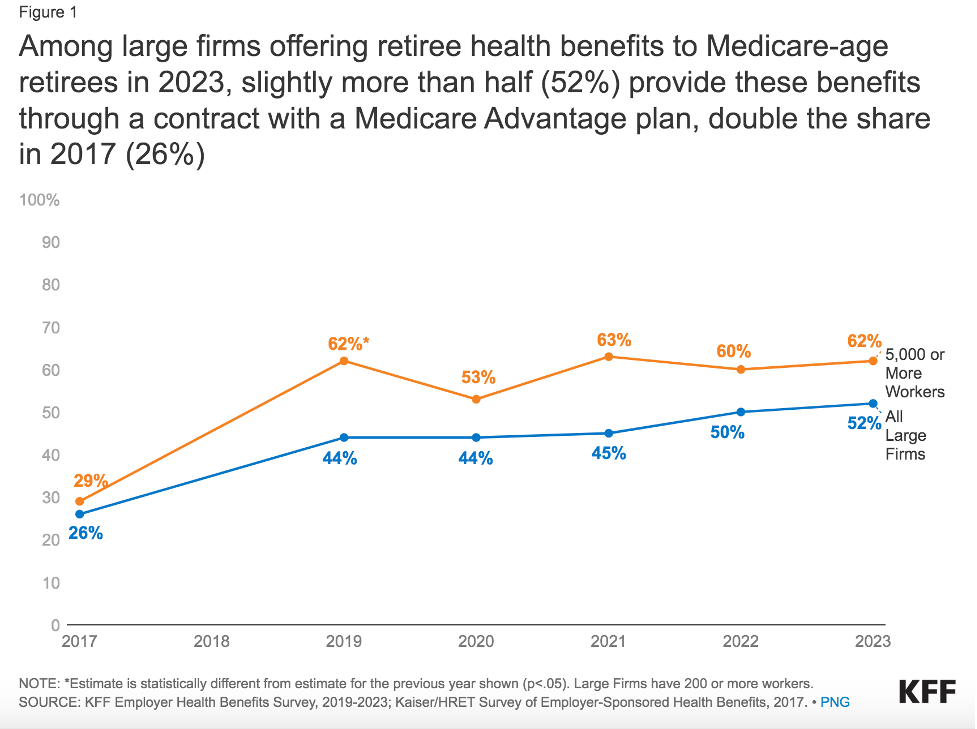 Figure 1

Among large firms offering retiree health benefits to Medicare-age retirees in 2023, slightly more than half (52%) provide these benefits through a contract with a Medicare Advantage plan, double the share in 2017 (26%)

100%
90
80
70
60
50
40
30
20
10
0

29%
62%*
53%
63%
60%
62%
5,000 or More Workers

26%
44%
44%
45%
50%
52%
All Large Firms

2017
2018
2019
2020
2021
2022
2023

NOTE: *Estimate is statistically different from estimate for the previous year shown (p<.05). Large Firms have 200 or more workers.
SOURCE: KFF Employer Health Benefits Survey, 2019-2023; Kaiser/HRET Survey of Employer-Sponsored Health Benefits, 2017. • PNG

KFF